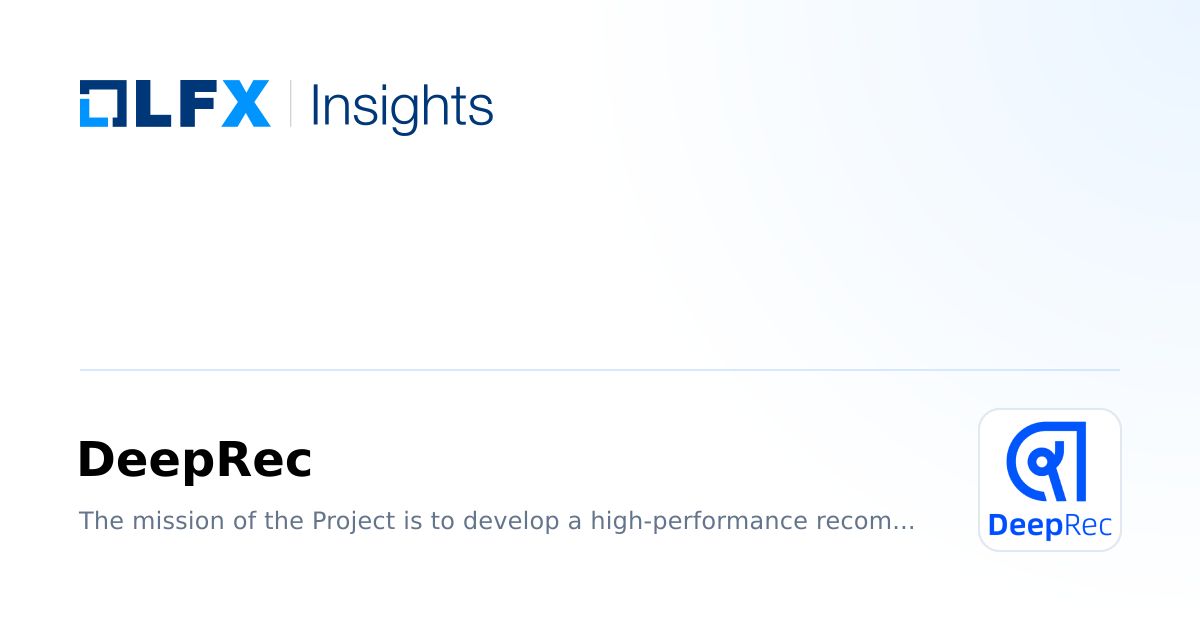 LFX Insights

DeepRec

The mission of the Project is to develop a high-performance recom...

DeepRec